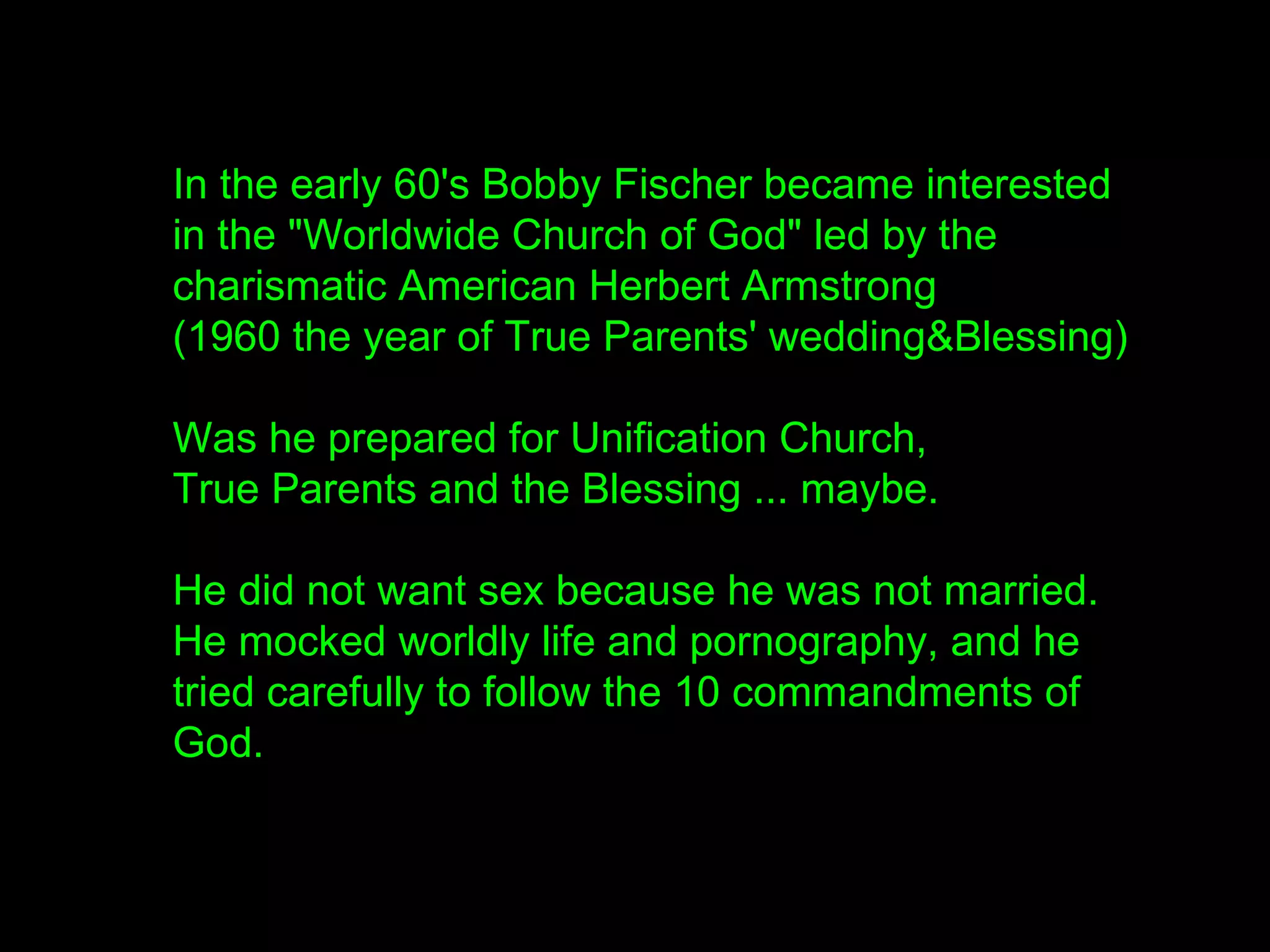 In the early 60's Bobby Fischer became interested in the "Worldwide Church of God" led by the charismatic American Herbert Armstrong
(1960 the year of True Parents' wedding&Blessing)

Was he prepared for Unification Church,
True Parents and the Blessing ... maybe.

He did not want sex because he was not married.
He mocked worldly life and pornography, and he tried carefully to follow the 10 commandments of God.